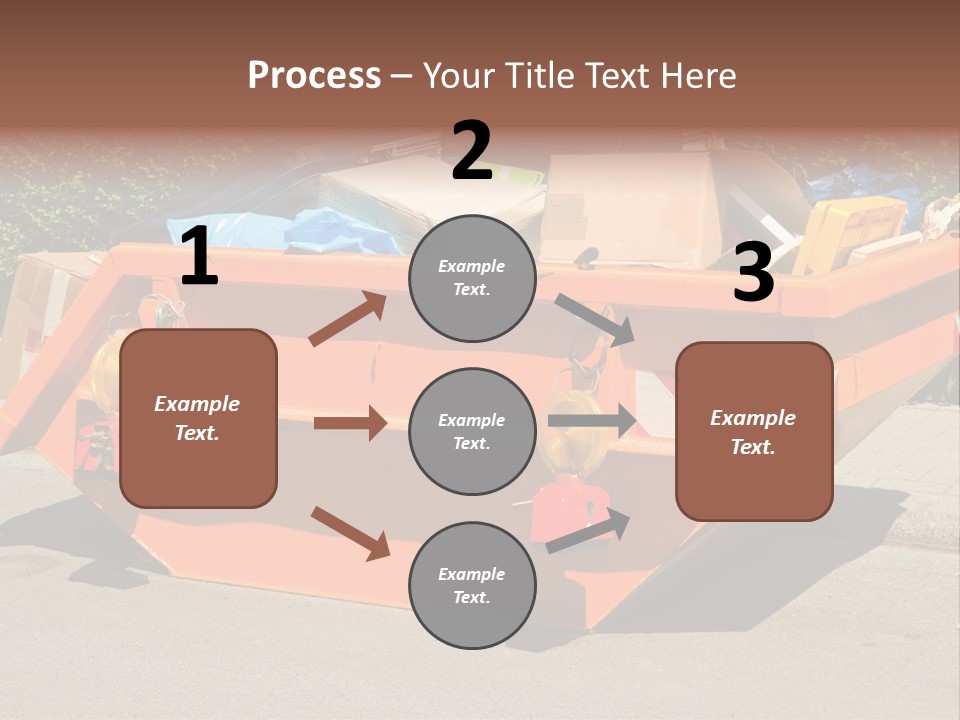 Process – Your Title Text Here

1

Example Text.

2

Example Text.

Example Text.

Example Text.

3

Example Text.